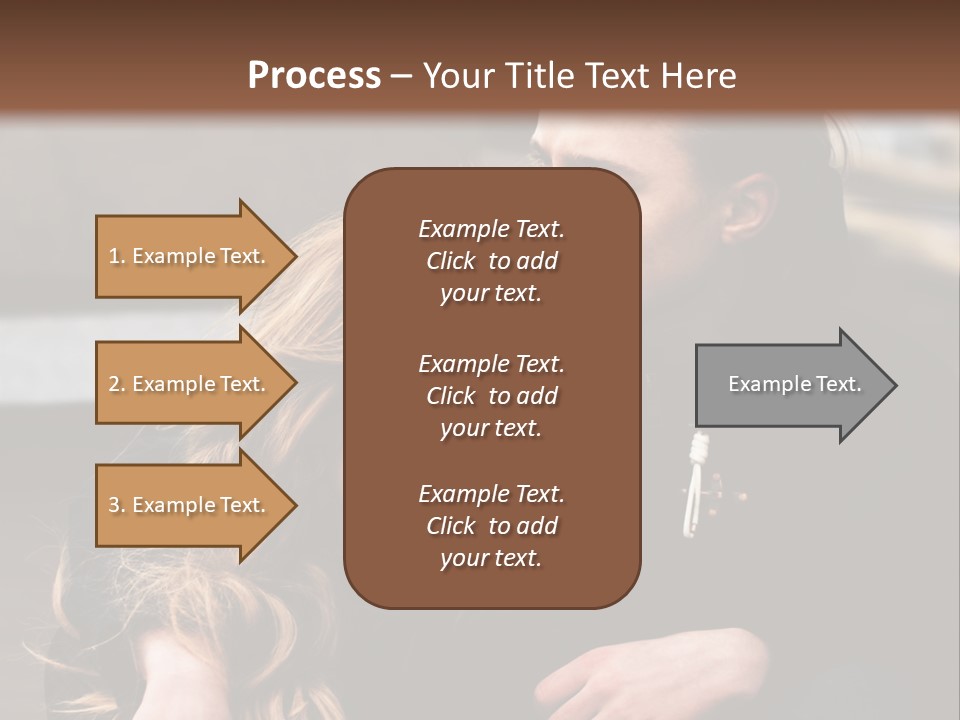 Process – Your Title Text Here

1. Example Text.

2. Example Text.

3. Example Text.

Example Text. Click to add your text.

Example Text. Click to add your text.

Example Text. Click to add your text.

Example Text.